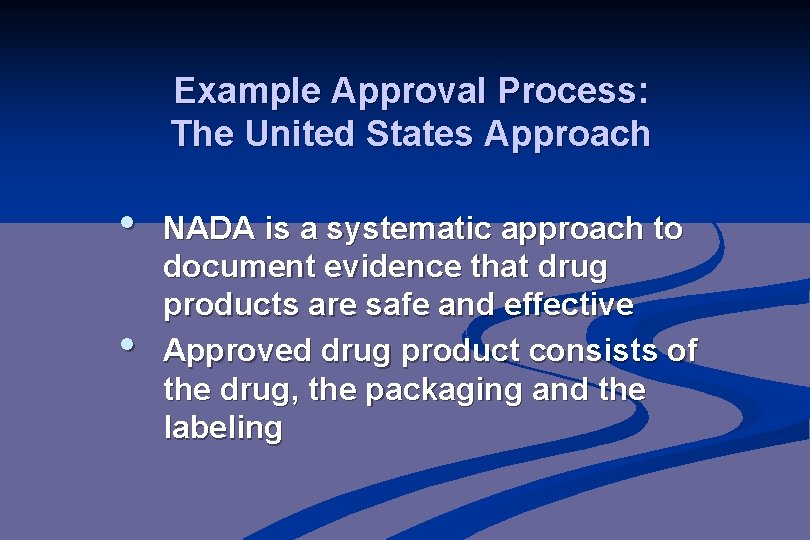 Example Approval Process:
The United States Approach

• NADA is a systematic approach to document evidence that drug products are safe and effective
• Approved drug product consists of the drug, the packaging and the labeling